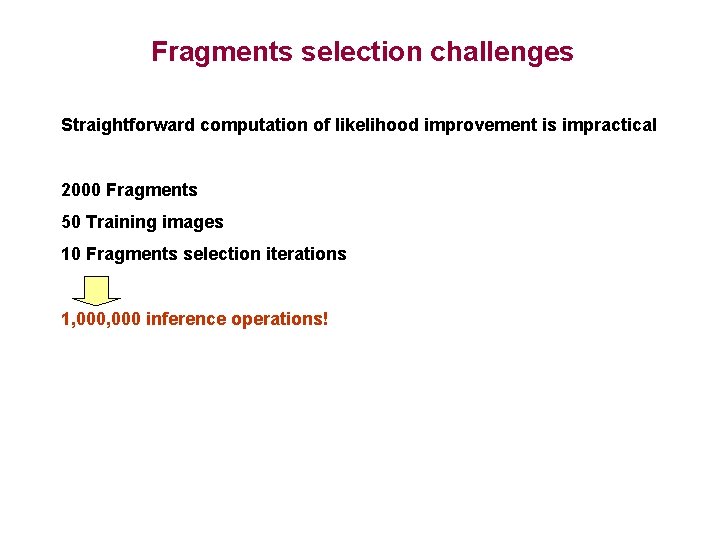 Fragments selection challenges

Straightforward computation of likelihood improvement is impractical

2000 Fragments

50 Training images

10 Fragments selection iterations

1,000,000 inference operations!